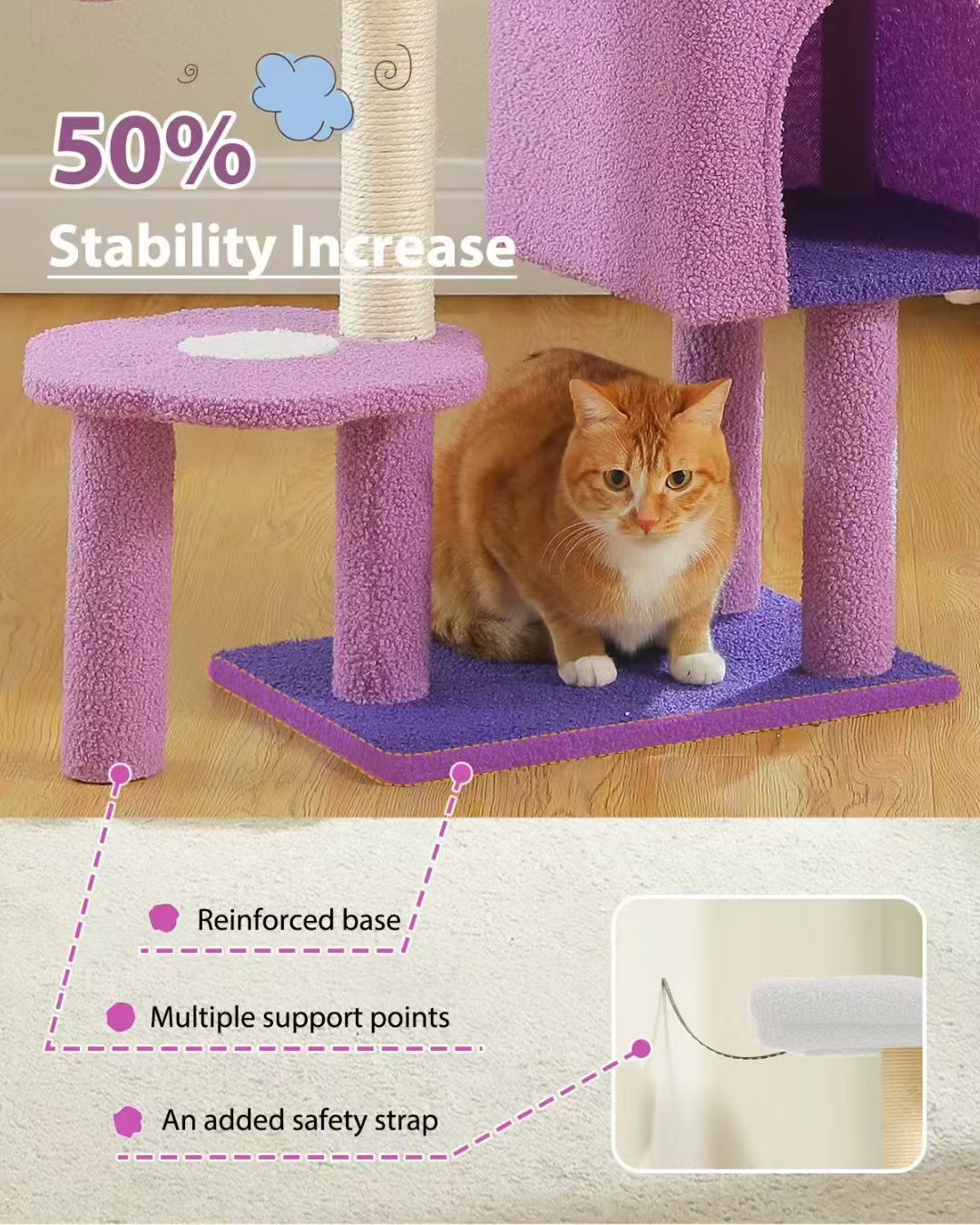 50%
Stability Increase

Reinforced base

Multiple support points

An added safety strap